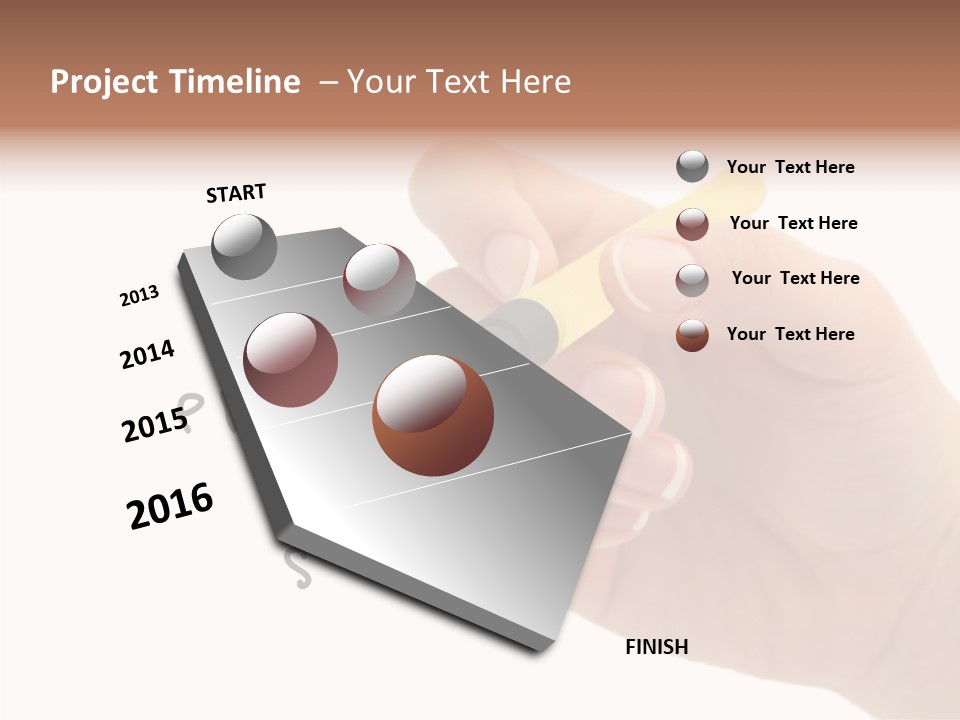 Project Timeline – Your Text Here

START

2013

2014

2015

2016

FINISH

Your Text Here

Your Text Here

Your Text Here

Your Text Here